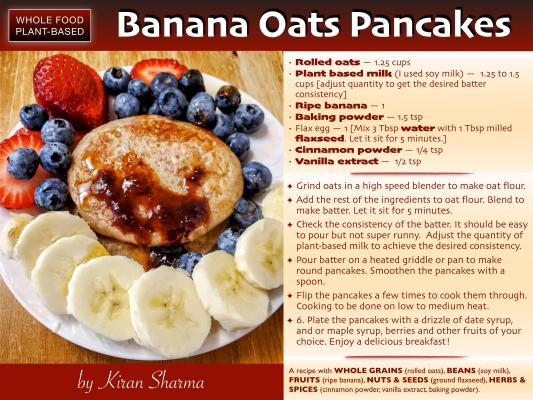 WHOLE FOOD PLANT-BASED

Banana Oats Pancakes

· Rolled oats — 1.25 cups
· Plant based milk (I used soy milk) — 1.25 to 1.5 cups [adjust quantity to get the desired batter consistency]
· Ripe banana — 1
· Baking powder — 1.5 tsp
· Flax egg — 1 [Mix 3 Tbsp water with 1 Tbsp milled flaxseed. Let it sit for 5 minutes.]
· Cinnamon powder — 1/4 tsp
· Vanilla extract — 1/2 tsp

✦ Grind oats in a high speed blender to make oat flour.
✦ Add the rest of the ingredients to oat flour. Blend to make batter. Let it sit for 5 minutes.
✦ Check the consistency of the batter. It should be easy to pour but not super runny. Adjust the quantity of plant-based milk to achieve the desired consistency.
✦ Pour batter on a heated griddle or pan to make round pancakes. Smoothen the pancakes with a spoon.
✦ Flip the pancakes a few times to cook them through. Cooking to be done on low to medium heat.
✦ 6. Plate the pancakes with a drizzle of date syrup, and or maple syrup, berries and other fruits of your choice. Enjoy a delicious breakfast!

by Kiran Sharma

A recipe with WHOLE GRAINS (rolled oats), BEANS (soy milk), FRUITS (ripe banana), NUTS & SEEDS (ground flaxseed), HERBS & SPICES (cinnamon powder, vanilla extract, baking powder).